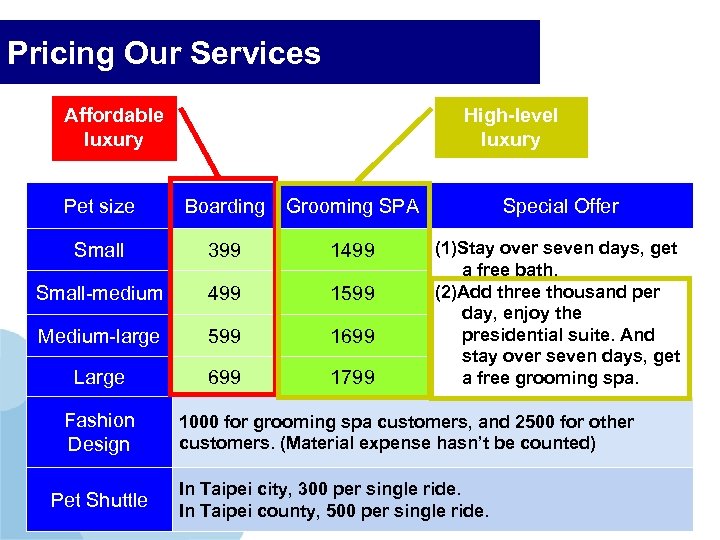 Pricing Our Services

Affordable luxury

High-level luxury

| Pet size | Boarding | Grooming SPA | Special Offer |
|---|---|---|---|
| Small | 399 | 1499 | (1)Stay over seven days, get a free bath. (2)Add three thousand per day, enjoy the presidential suite. And stay over seven days, get a free grooming spa. |
| Small-medium | 499 | 1599 | |
| Medium-large | 599 | 1699 | |
| Large | 699 | 1799 | |
| Fashion Design | 1000 for grooming spa customers, and 2500 for other customers. (Material expense hasn't be counted) | | |
| Pet Shuttle | In Taipei city, 300 per single ride. In Taipei county, 500 per single ride. | | |